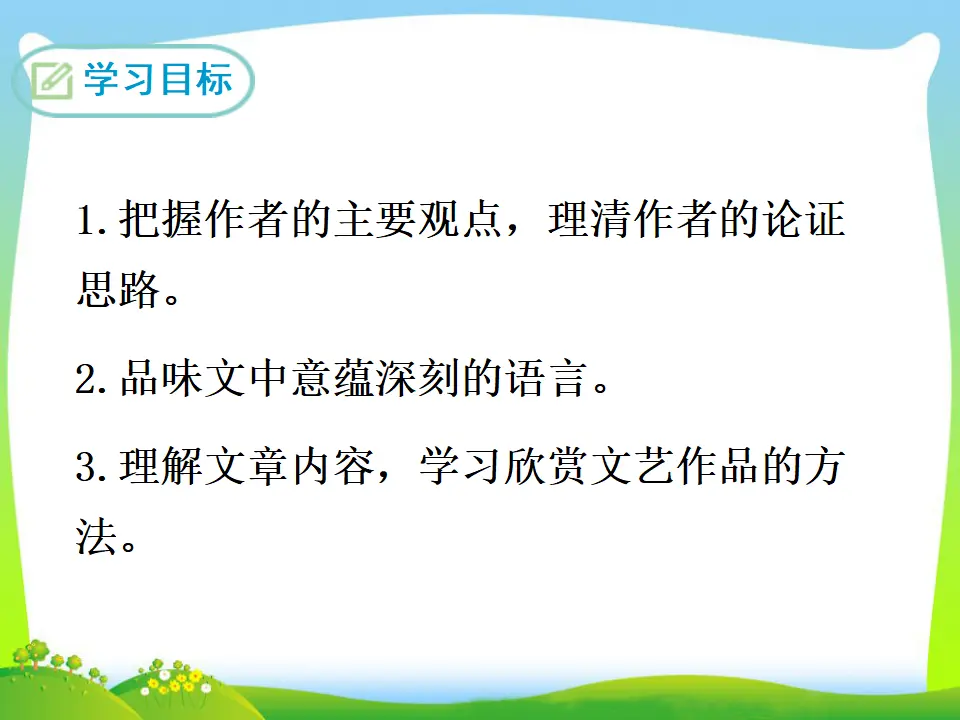 学习目标

1.把握作者的主要观点，理清作者的论证思路。

2.品味文中意蕴深刻的语言。

3.理解文章内容，学习欣赏文艺作品的方法。